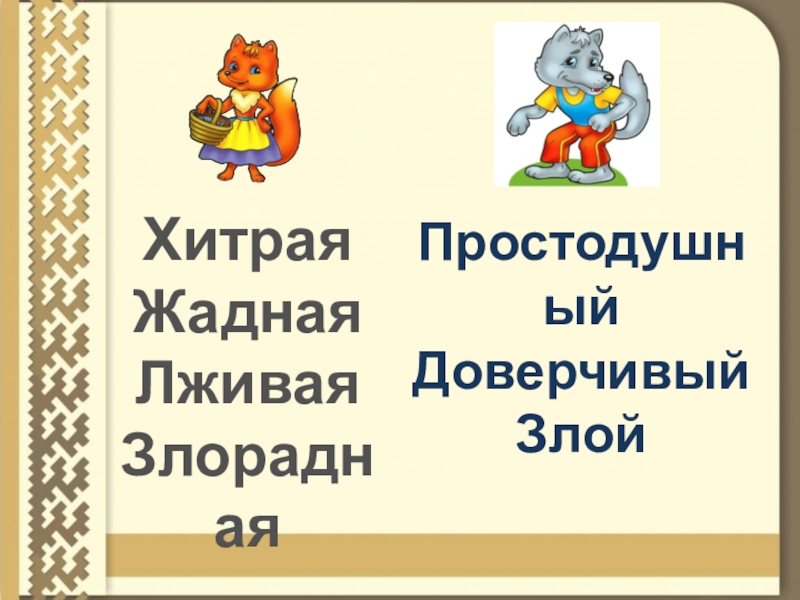 Хитрая
Жадная
Лживая
Злорадная

Простодушный
Доверчивый
Злой